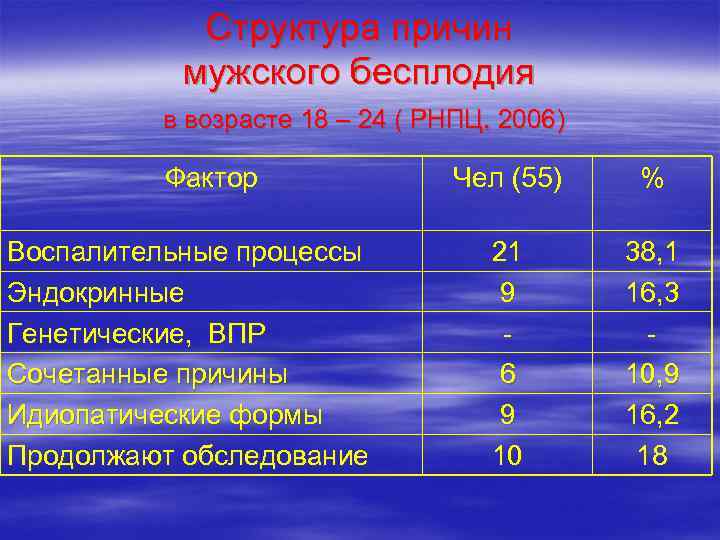 Структура причин мужского бесплодия

в возрасте 18 – 24 ( РНПЦ, 2006)

| Фактор | Чел (55) | % |
|---|---|---|
| Воспалительные процессы | 21 | 38,1 |
| Эндокринные | 9 | 16,3 |
| Генетические, ВПР | - | - |
| Сочетанные причины | 6 | 10,9 |
| Идиопатические формы | 9 | 16,2 |
| Продолжают обследование | 10 | 18 |